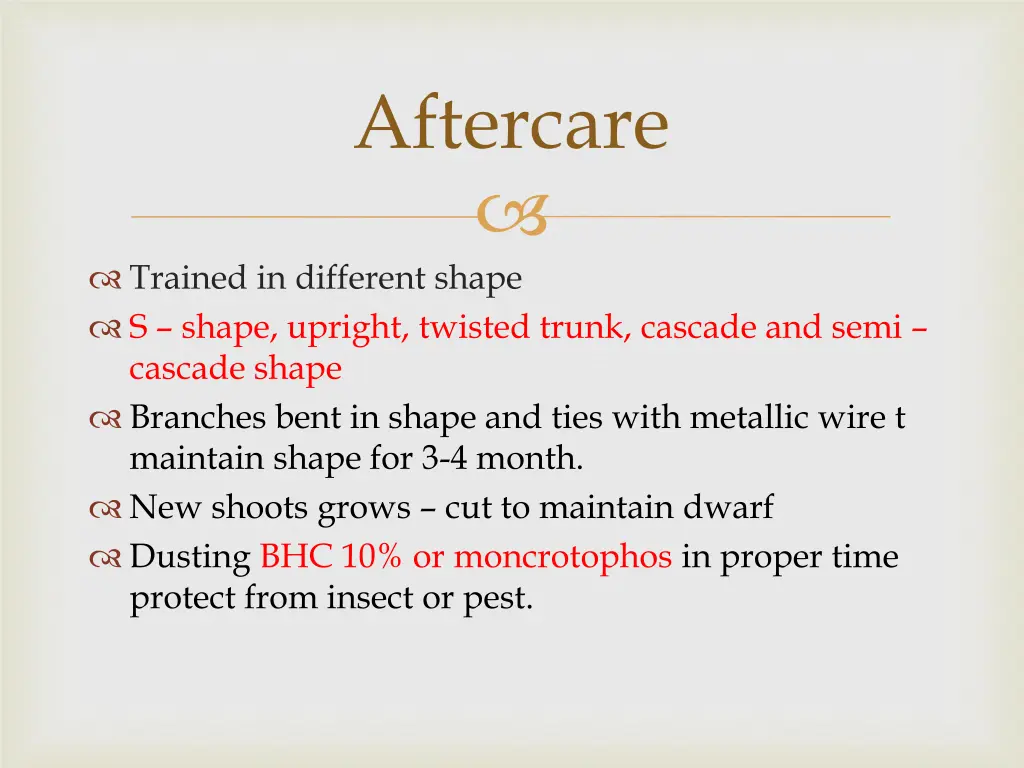 Aftercare

Trained in different shape
S – shape, upright, twisted trunk, cascade and semi – cascade shape
Branches bent in shape and ties with metallic wire t maintain shape for 3-4 month.
New shoots grows – cut to maintain dwarf
Dusting BHC 10% or moncrotophos in proper time protect from insect or pest.